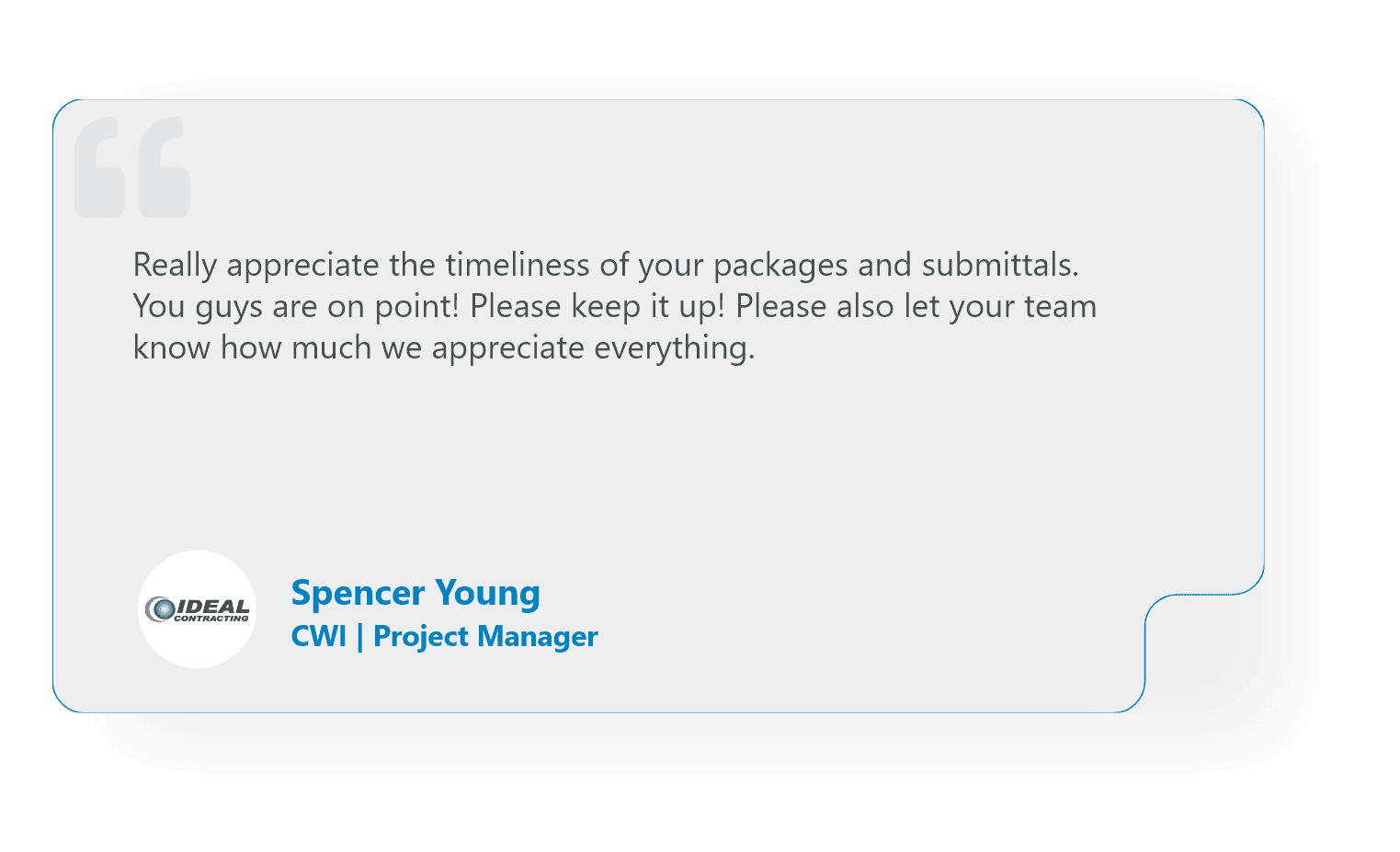 Really appreciate the timeliness of your packages and submittals. You guys are on point! Please keep it up! Please also let your team know how much we appreciate everything.

IDEAL CONTRACTING

Spencer Young
CWI | Project Manager